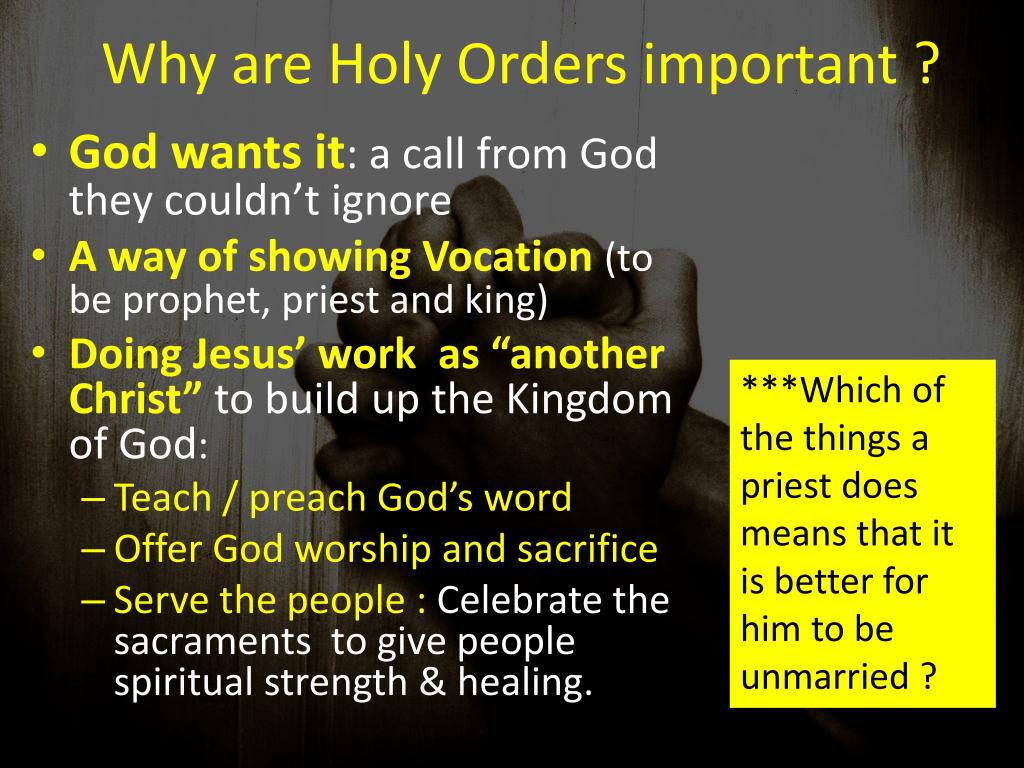 Why are Holy Orders important ?

• God wants it: a call from God they couldn't ignore
• A way of showing Vocation (to be prophet, priest and king)
• Doing Jesus' work as "another Christ" to build up the Kingdom of God:
- Teach / preach God's word
- Offer God worship and sacrifice
- Serve the people : Celebrate the sacraments to give people spiritual strength & healing.

***Which of the things a priest does means that it is better for him to be unmarried ?